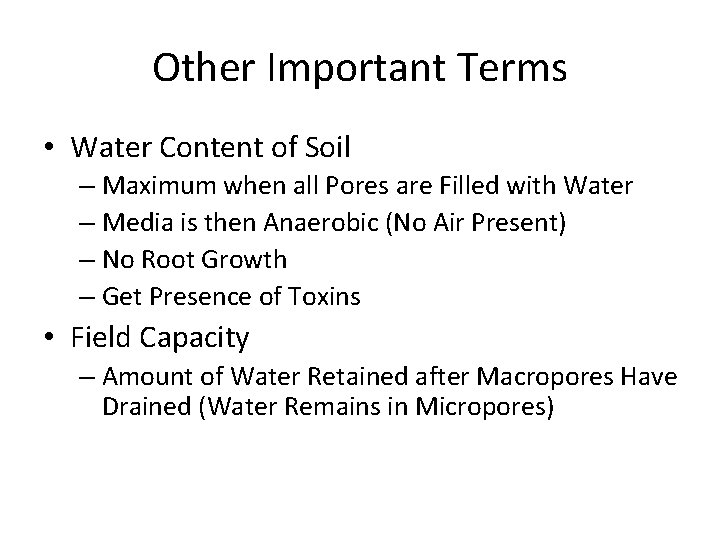 Other Important Terms

• Water Content of Soil
– Maximum when all Pores are Filled with Water
– Media is then Anaerobic (No Air Present)
– No Root Growth
– Get Presence of Toxins

• Field Capacity
– Amount of Water Retained after Macropores Have Drained (Water Remains in Micropores)